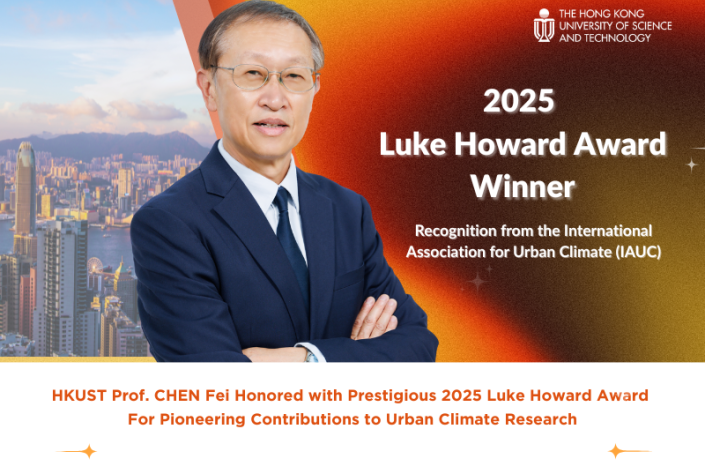 THE HONG KONG UNIVERSITY OF SCIENCE AND TECHNOLOGY

2025
Luke Howard Award
Winner

Recognition from the International Association for Urban Climate (IAUC)

HKUST Prof. CHEN Fei Honored with Prestigious 2025 Luke Howard Award For Pioneering Contributions to Urban Climate Research